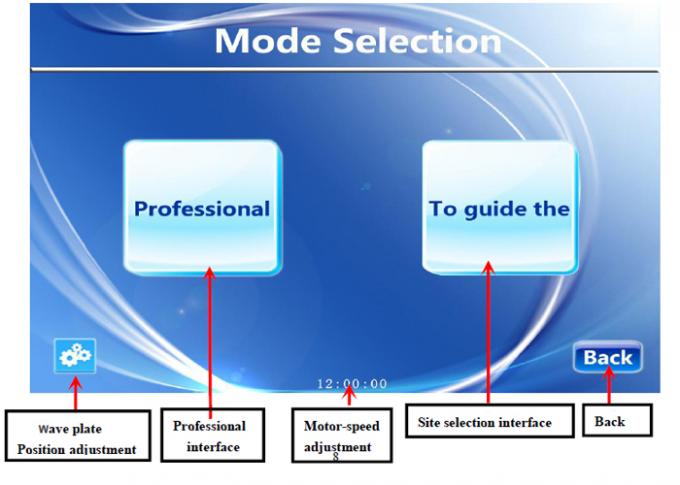 Mode Selection

Professional

To guide the

Back

12:00:00

Wave plate
Position adjustment

Professional
interface

Motor-speed
adjustment

8

Site selection interface

Back